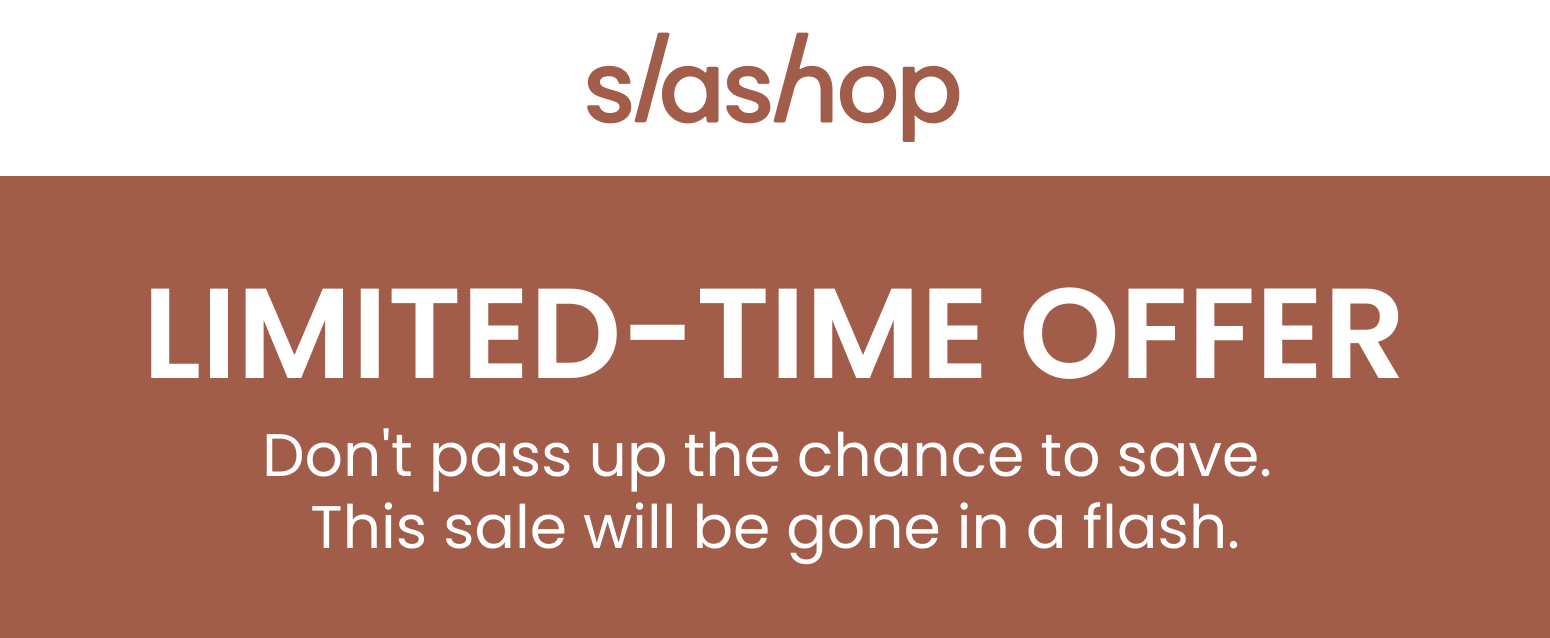 slashop

LIMITED-TIME OFFER

Don't pass up the chance to save.
This sale will be gone in a flash.